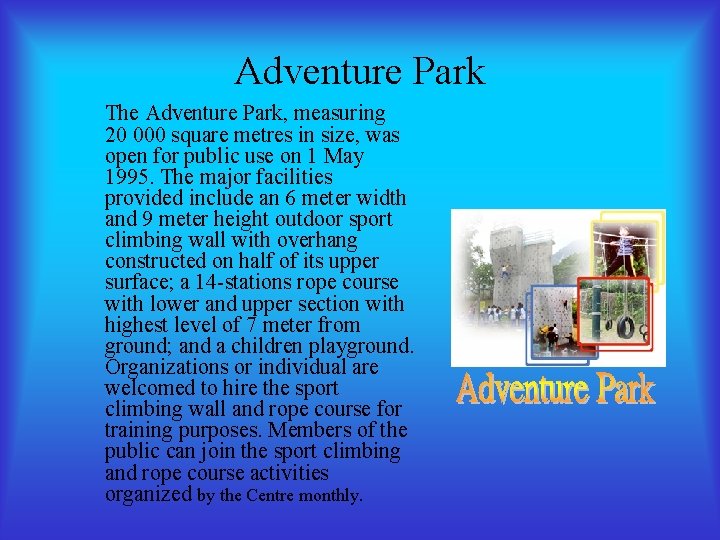 Adventure Park

The Adventure Park, measuring 20 000 square metres in size, was open for public use on 1 May 1995. The major facilities provided include an 6 meter width and 9 meter height outdoor sport climbing wall with overhang constructed on half of its upper surface; a 14-stations rope course with lower and upper section with highest level of 7 meter from ground; and a children playground. Organizations or individual are welcomed to hire the sport climbing wall and rope course for training purposes. Members of the public can join the sport climbing and rope course activities organized by the Centre monthly.

Adventure Park